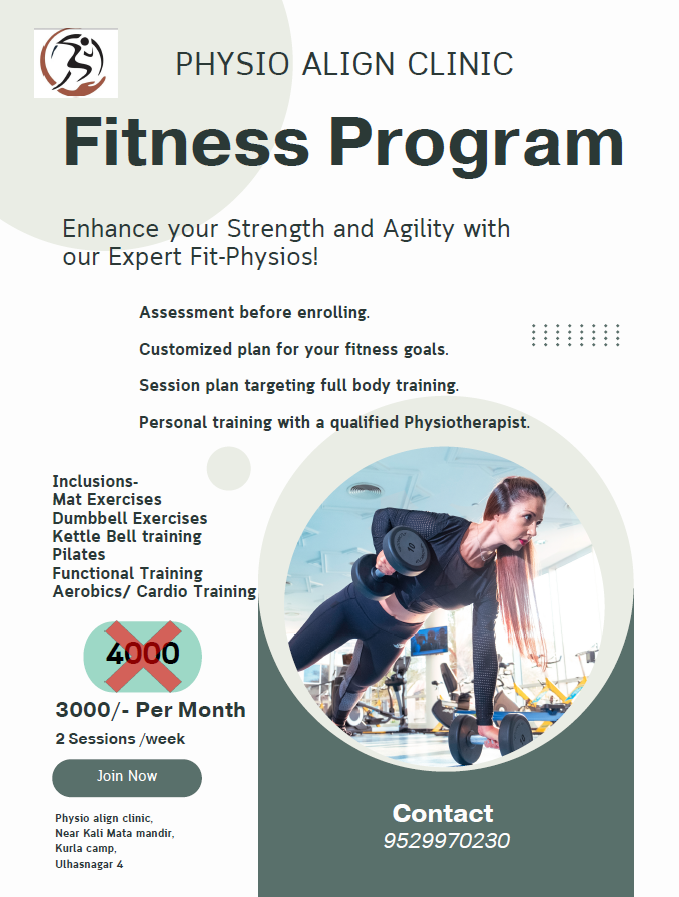 PHYSIO ALIGN CLINIC

Fitness Program

Enhance your Strength and Agility with our Expert Fit-Physios!

Assessment before enrolling.

Customized plan for your fitness goals.

Session plan targeting full body training.

Personal training with a qualified Physiotherapist.

Inclusions-
Mat Exercises
Dumbbell Exercises
Kettle Bell training
Pilates
Functional Training
Aerobics/ Cardio Training

4000

3000/- Per Month

2 Sessions /week

Join Now

Physio align clinic,
Near Kali Mata mandir,
Kurla camp,
Ulhasnagar 4

Contact
9529970230